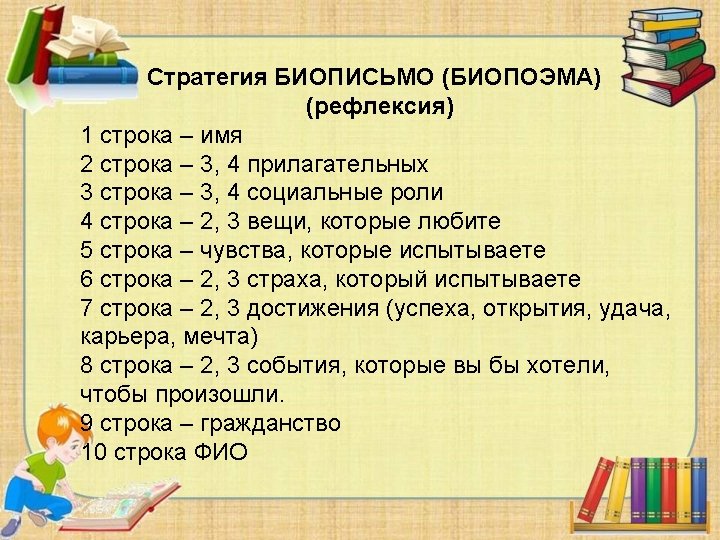 Стратегия БИОПИСЬМО (БИОПОЭМА)
(рефлексия)

1 строка – имя
2 строка – 3, 4 прилагательных
3 строка – 3, 4 социальные роли
4 строка – 2, 3 вещи, которые любите
5 строка – чувства, которые испытываете
6 строка – 2, 3 страха, который испытываете
7 строка – 2, 3 достижения (успеха, открытия, удача, карьера, мечта)
8 строка – 2, 3 события, которые вы бы хотели, чтобы произошли.
9 строка – гражданство
10 строка ФИО